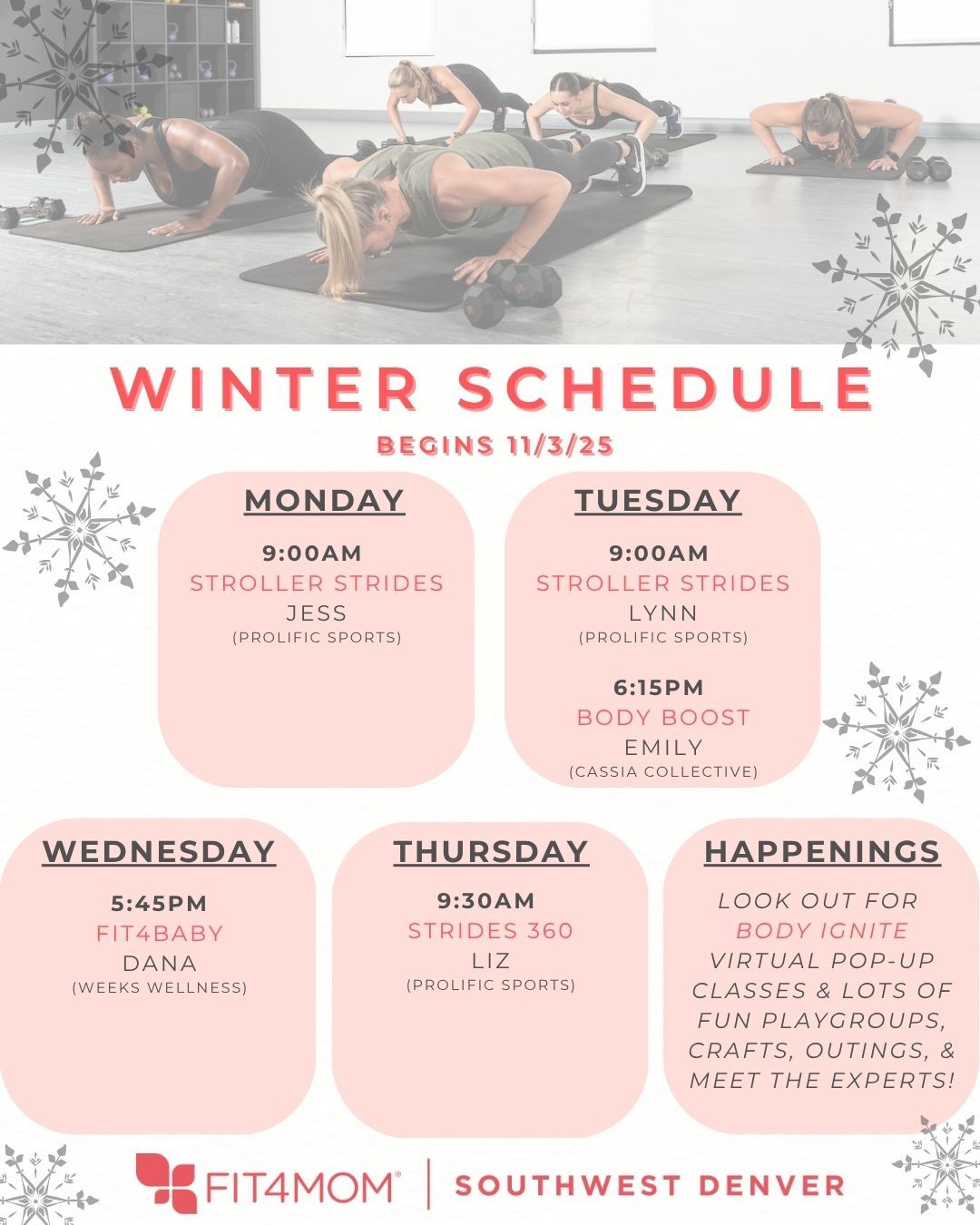 WINTER SCHEDULE

BEGINS 11/3/25

MONDAY

9:00AM
STROLLER STRIDES
JESS
(PROLIFIC SPORTS)

TUESDAY

9:00AM
STROLLER STRIDES
LYNN
(PROLIFIC SPORTS)

6:15PM
BODY BOOST
EMILY
(CASSIA COLLECTIVE)

WEDNESDAY

5:45PM
FIT4BABY
DANA
(WEEKS WELLNESS)

THURSDAY

9:30AM
STRIDES 360
LIZ
(PROLIFIC SPORTS)

HAPPENINGS

LOOK OUT FOR BODY IGNITE VIRTUAL POP-UP CLASSES & LOTS OF FUN PLAYGROUPS, CRAFTS, OUTINGS, & MEET THE EXPERTS!

FIT4MOM® | SOUTHWEST DENVER